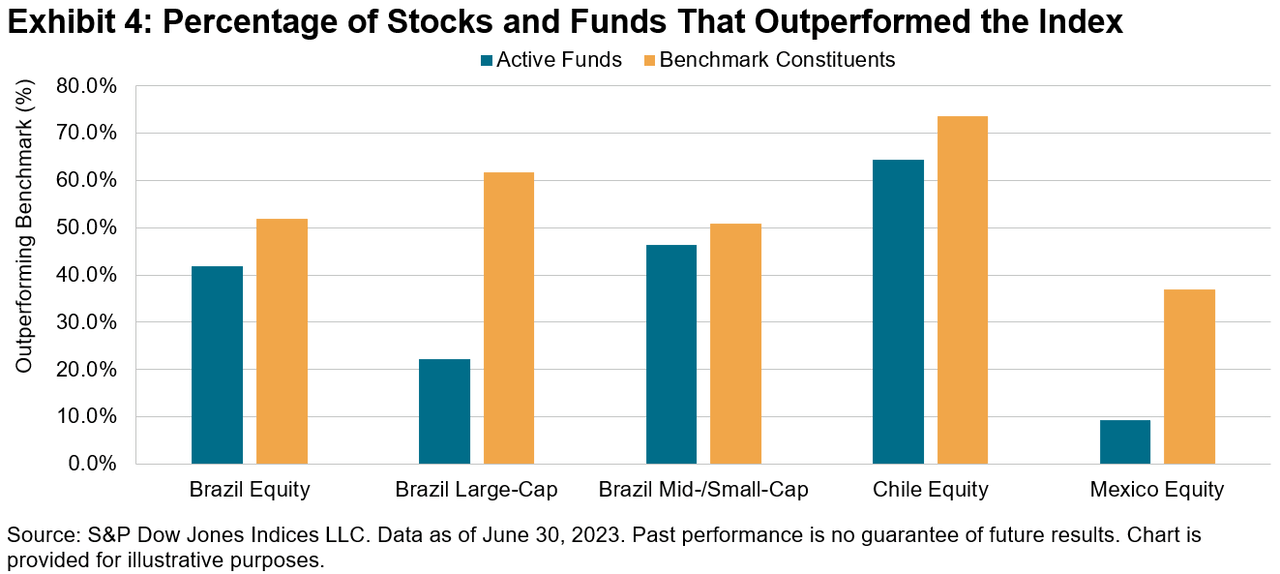 Exhibit 4: Percentage of Stocks and Funds That Outperformed the Index

Active Funds Benchmark Constituents

Outperforming Benchmark (%)

80.0%
70.0%
60.0%
50.0%
40.0%
30.0%
20.0%
10.0%
0.0%

Brazil Equity
Brazil Large-Cap
Brazil Mid-/Small-Cap
Chile Equity
Mexico Equity

Source: S&P Dow Jones Indices LLC. Data as of June 30, 2023. Past performance is no guarantee of future results. Chart is provided for illustrative purposes.